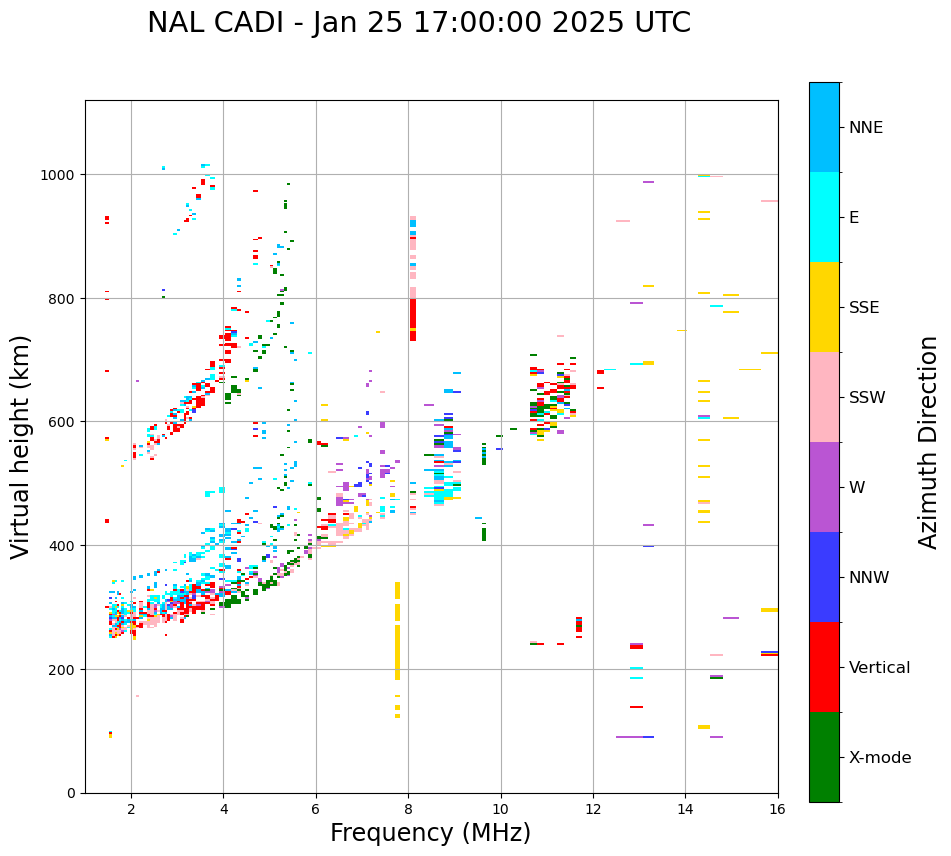 NAL CADI - Jan 25 17:00:00 2025 UTC

Virtual height (km)

1000
800
600
400
200
0

2
4
6
8
10
12
14
16

Frequency (MHz)

NNE
E
SSE
SSW
W
NNW
Vertical
X-mode

Azimuth Direction